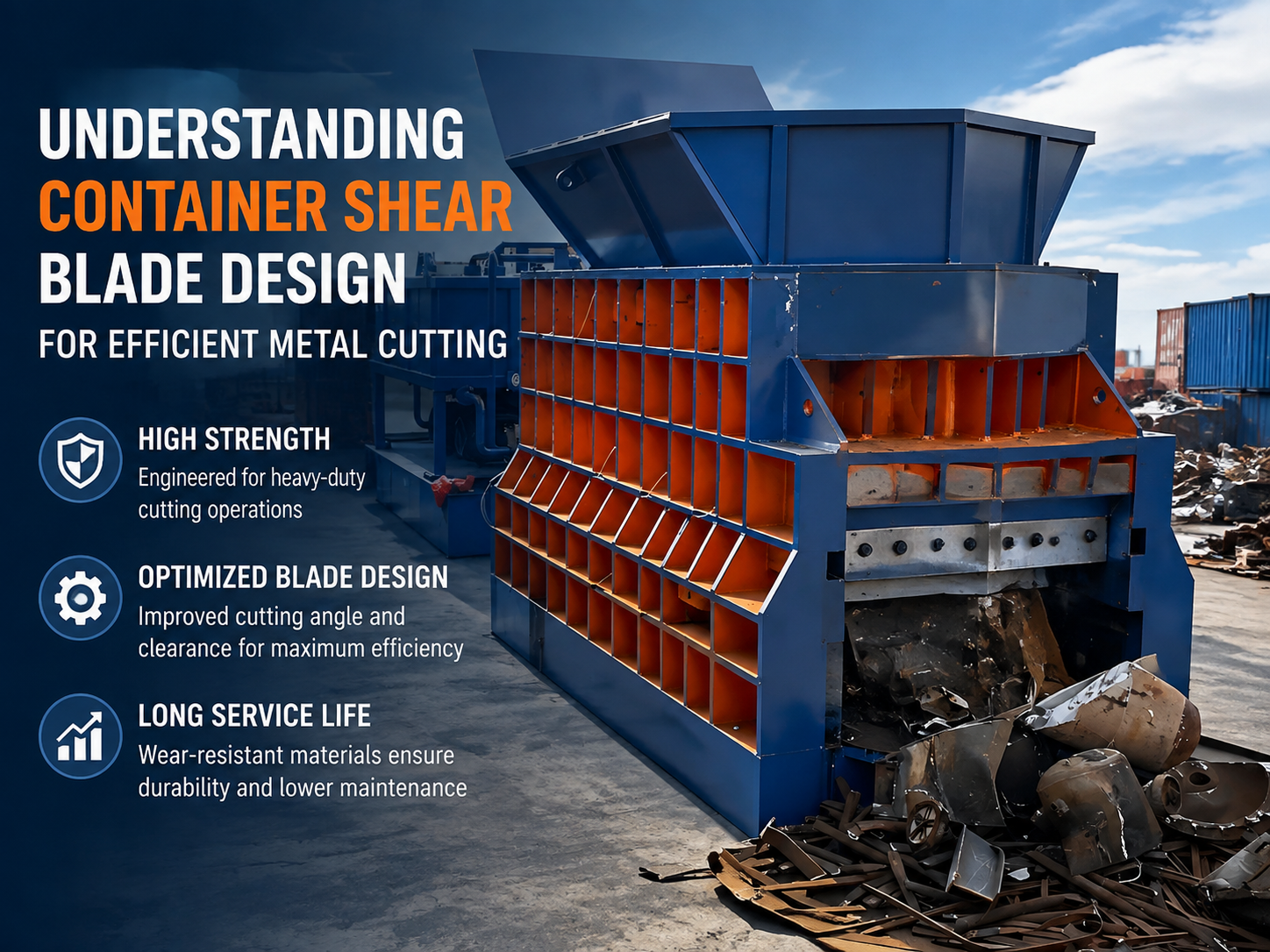 UNDERSTANDING CONTAINER SHEAR BLADE DESIGN

FOR EFFICIENT METAL CUTTING

HIGH STRENGTH

Engineered for heavy-duty cutting operations

OPTIMIZED BLADE DESIGN

Improved cutting angle and clearance for maximum efficiency

LONG SERVICE LIFE

Wear-resistant materials ensure durability and lower maintenance